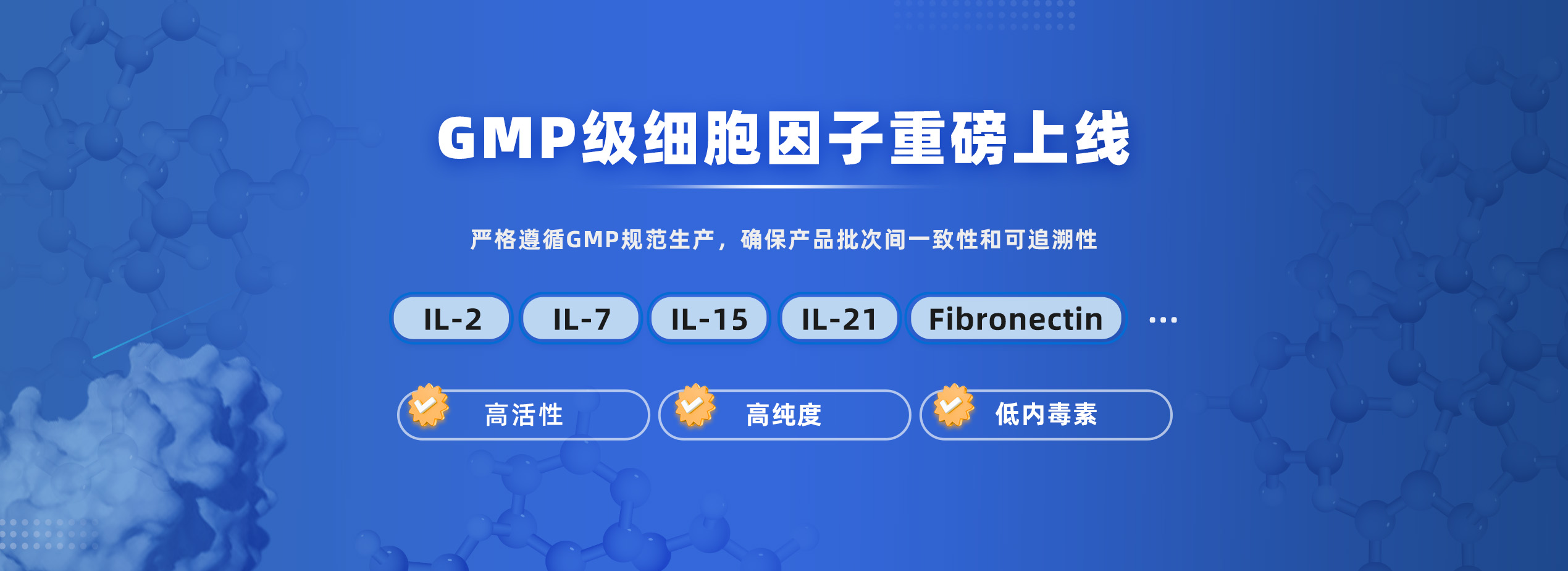 GMP级细胞因子重磅上线

严格遵循GMP规范生产，确保产品批次间一致性和可追溯性

IL-2 IL-7 IL-15 IL-21 Fibronectin ...

高活性 高纯度 低内毒素